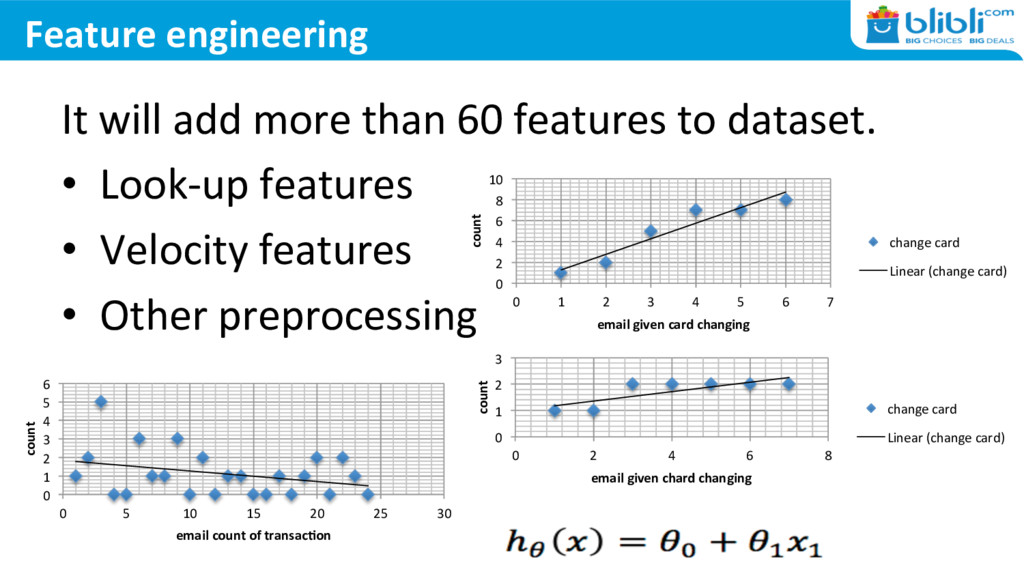 Feature engineering

blibli.com BIG CHOICES BIG DEALS

It will add more than 60 features to dataset.

• Look-up features

• Velocity features

• Other preprocessing

10
8
6
4
2
0
count
0 1 2 3 4 5 6 7
email given card changing
change card
Linear (change card)

3
2
1
0
count
0 2 4 6 8
email given chard changing
change card
Linear (change card)

6
5
4
3
2
1
0
count
0 5 10 15 20 25 30
email count of transaction

$h_\theta(x) = \theta_0 + \theta_1 x_1$